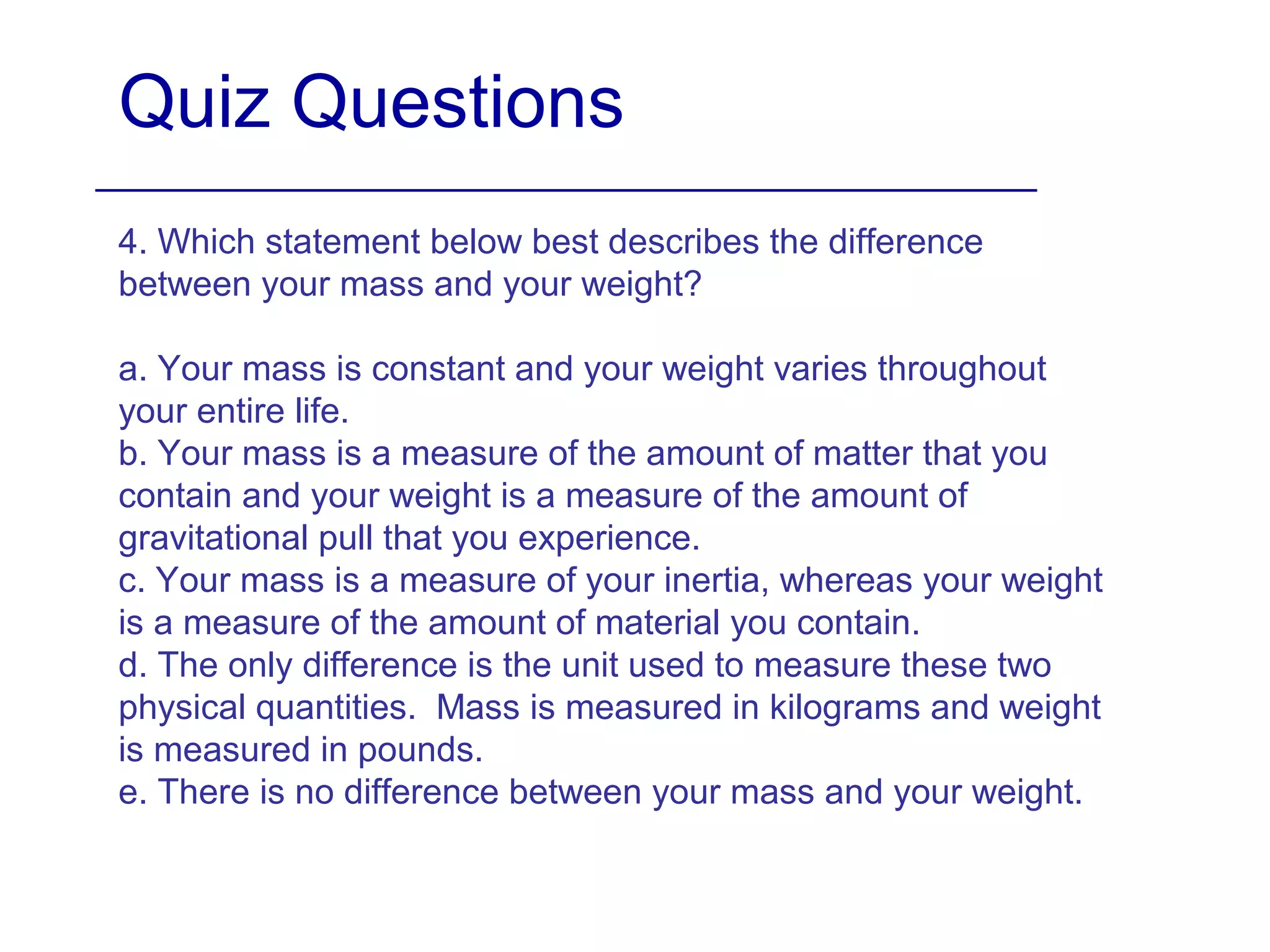 Quiz Questions

4. Which statement below best describes the difference between your mass and your weight?

a. Your mass is constant and your weight varies throughout your entire life.
b. Your mass is a measure of the amount of matter that you contain and your weight is a measure of the amount of gravitational pull that you experience.
c. Your mass is a measure of your inertia, whereas your weight is a measure of the amount of material you contain.
d. The only difference is the unit used to measure these two physical quantities. Mass is measured in kilograms and weight is measured in pounds.
e. There is no difference between your mass and your weight.